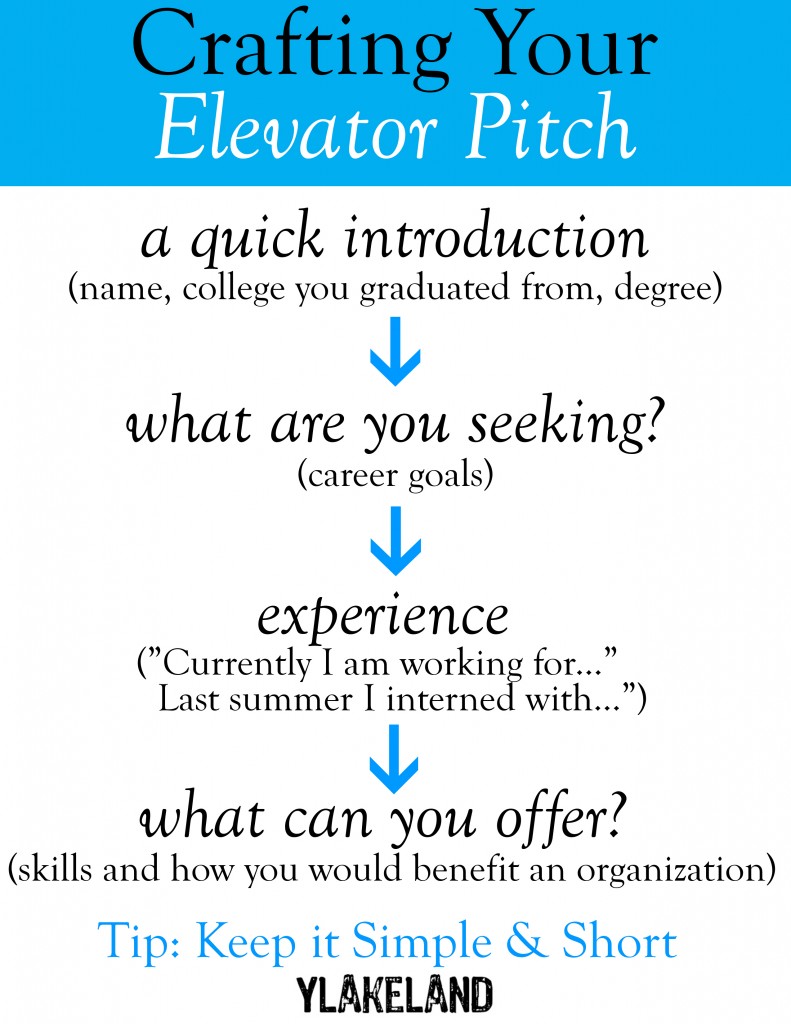 Crafting Your
Elevator Pitch

a quick introduction
(name, college you graduated from, degree)

what are you seeking?
(career goals)

experience
("Currently I am working for..."
Last summer I interned with...")

what can you offer?
(skills and how you would benefit an organization)

Tip: Keep it Simple & Short
YLAKELAND